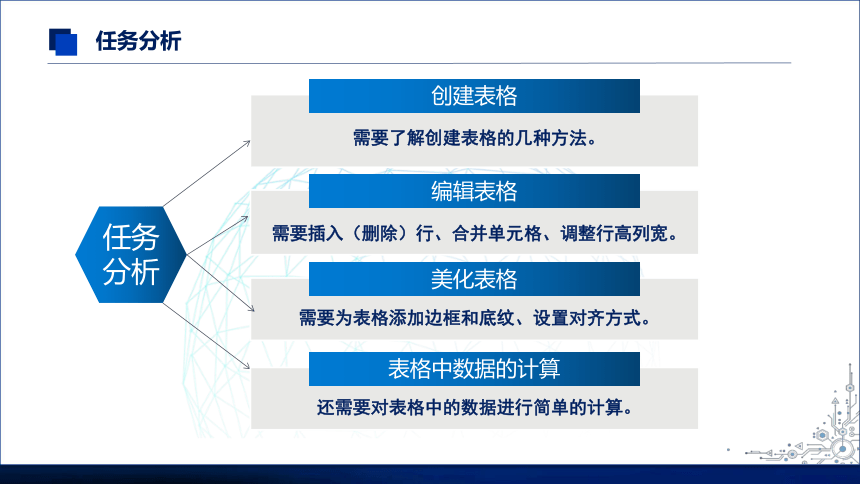 任务分析

任务分析

创建表格

需要了解创建表格的几种方法。

编辑表格

需要插入（删除）行、合并单元格、调整行高列宽。

美化表格

需要为表格添加边框和底纹、设置对齐方式。

表格中数据的计算

还需要对表格中的数据进行简单的计算。